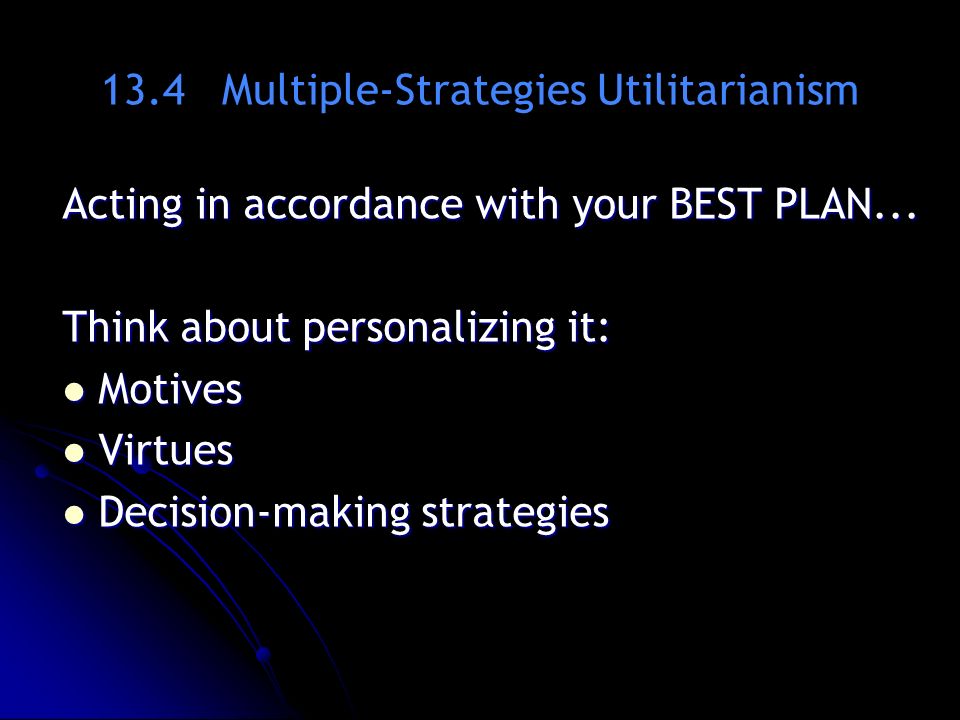 13.4 Multiple-Strategies Utilitarianism

Acting in accordance with your BEST PLAN...

Think about personalizing it:
- Motives
- Virtues
- Decision-making strategies